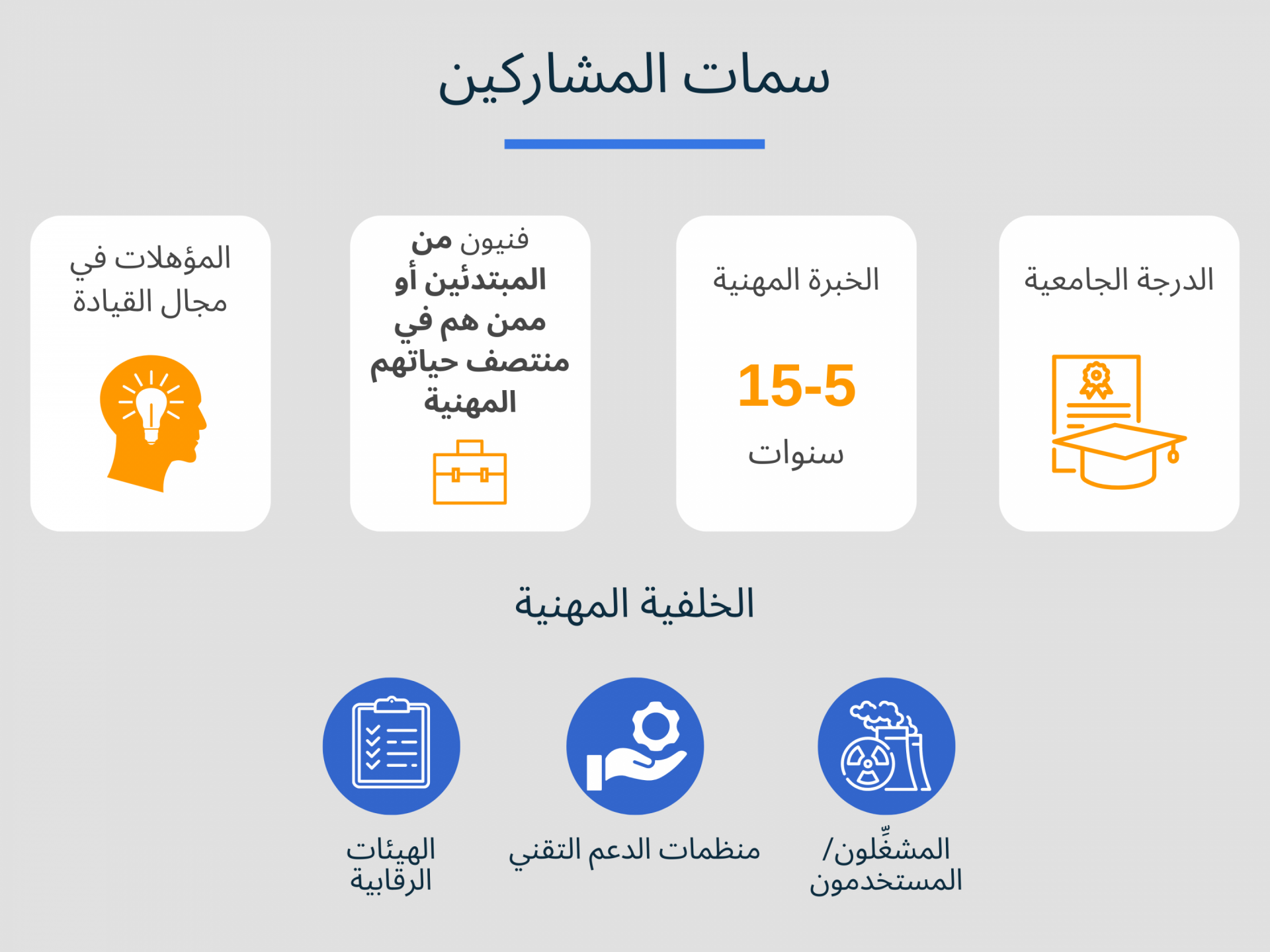 سمات المشاركين

الدرجة الجامعية

الخبرة المهنية

15-5

سنوات

فنيون من المبتدئين أو ممن هم في منتصف حياتهم المهنية

المؤهلات في مجال القيادة

الخلفية المهنية

المشغِّلون/ المستخدمون

منظمات الدعم التقني

الهيئات الرقابية